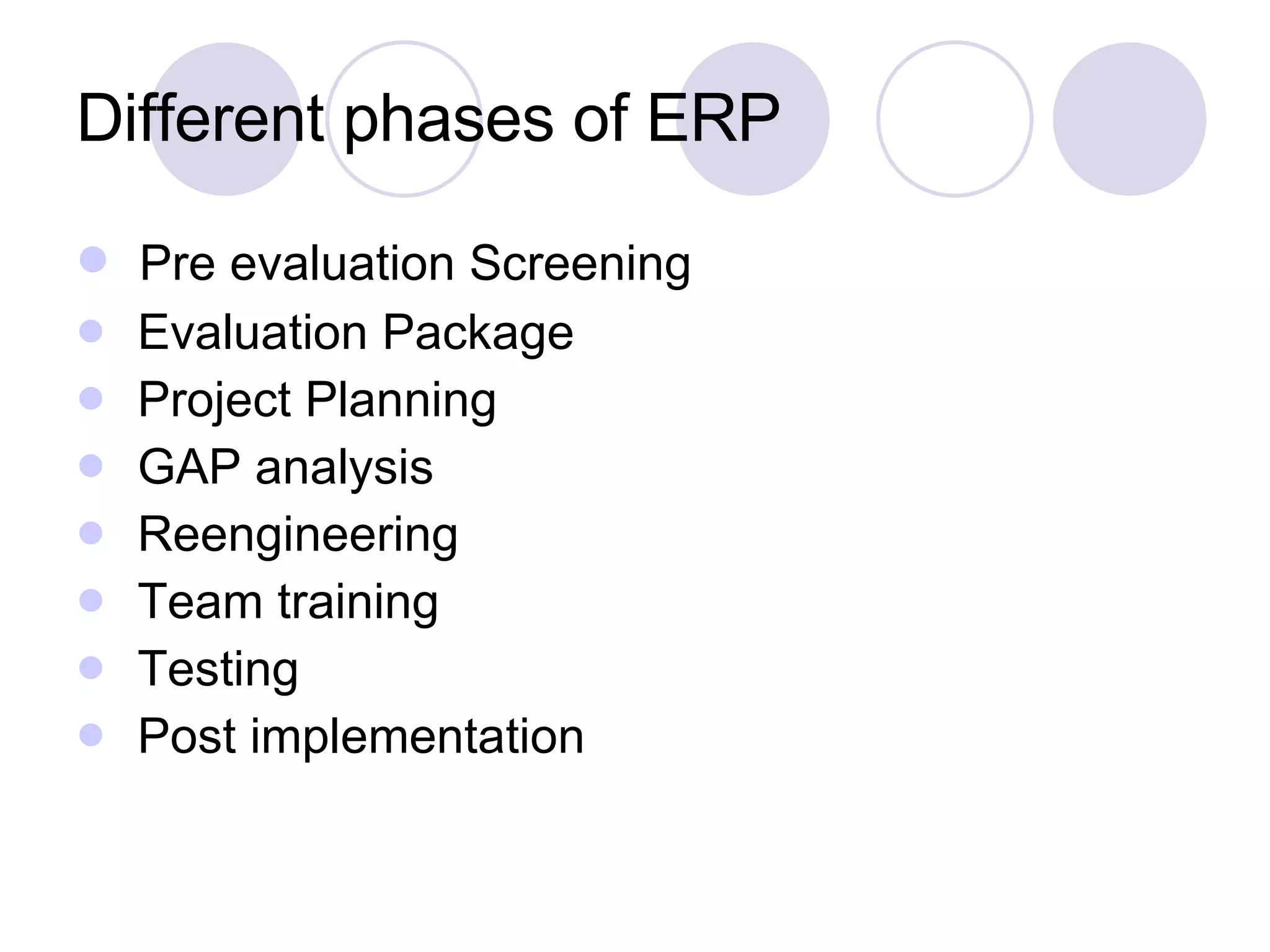 Different phases of ERP

- Pre evaluation Screening
- Evaluation Package
- Project Planning
- GAP analysis
- Reengineering
- Team training
- Testing
- Post implementation